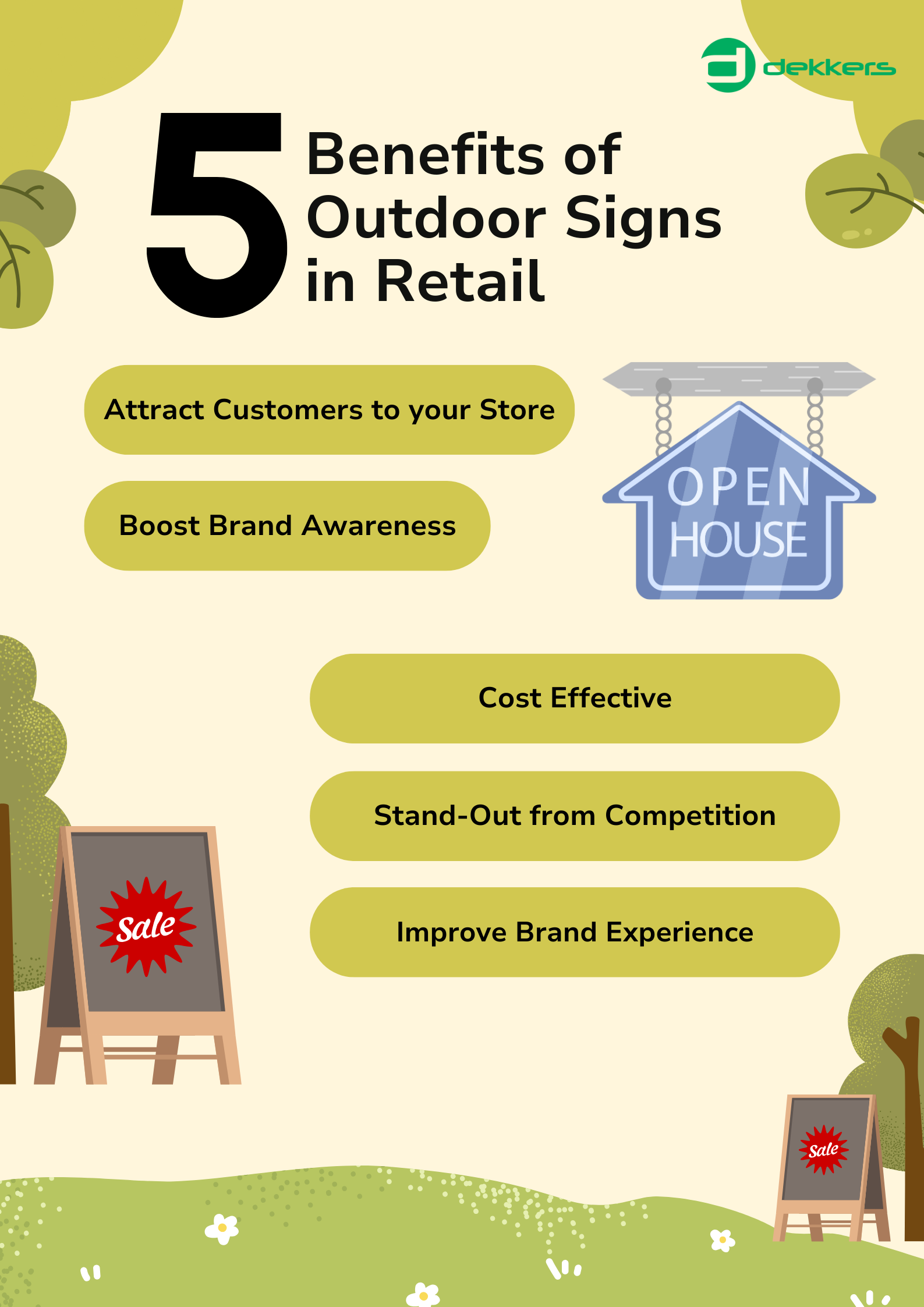 dekkers

5 Benefits of Outdoor Signs in Retail

Attract Customers to your Store

Boost Brand Awareness

OPEN HOUSE

Cost Effective

Stand-Out from Competition

Improve Brand Experience

Sale

Sale